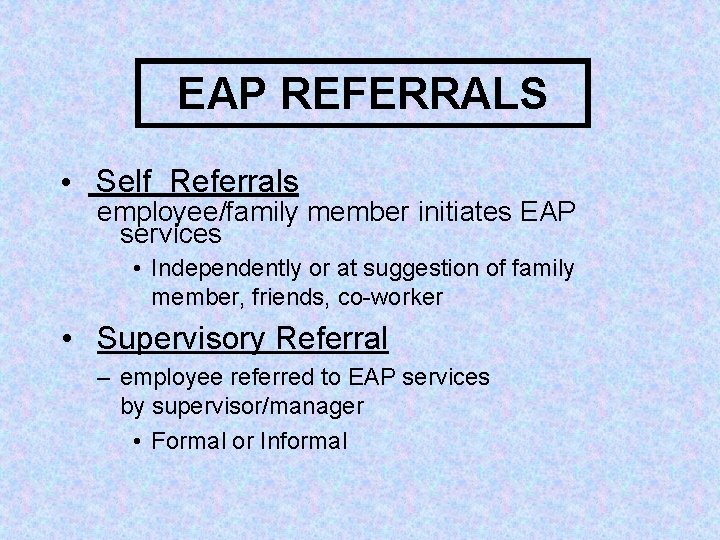 EAP REFERRALS

• Self Referrals
employee/family member initiates EAP services
• Independently or at suggestion of family member, friends, co-worker

• Supervisory Referral
– employee referred to EAP services by supervisor/manager
• Formal or Informal